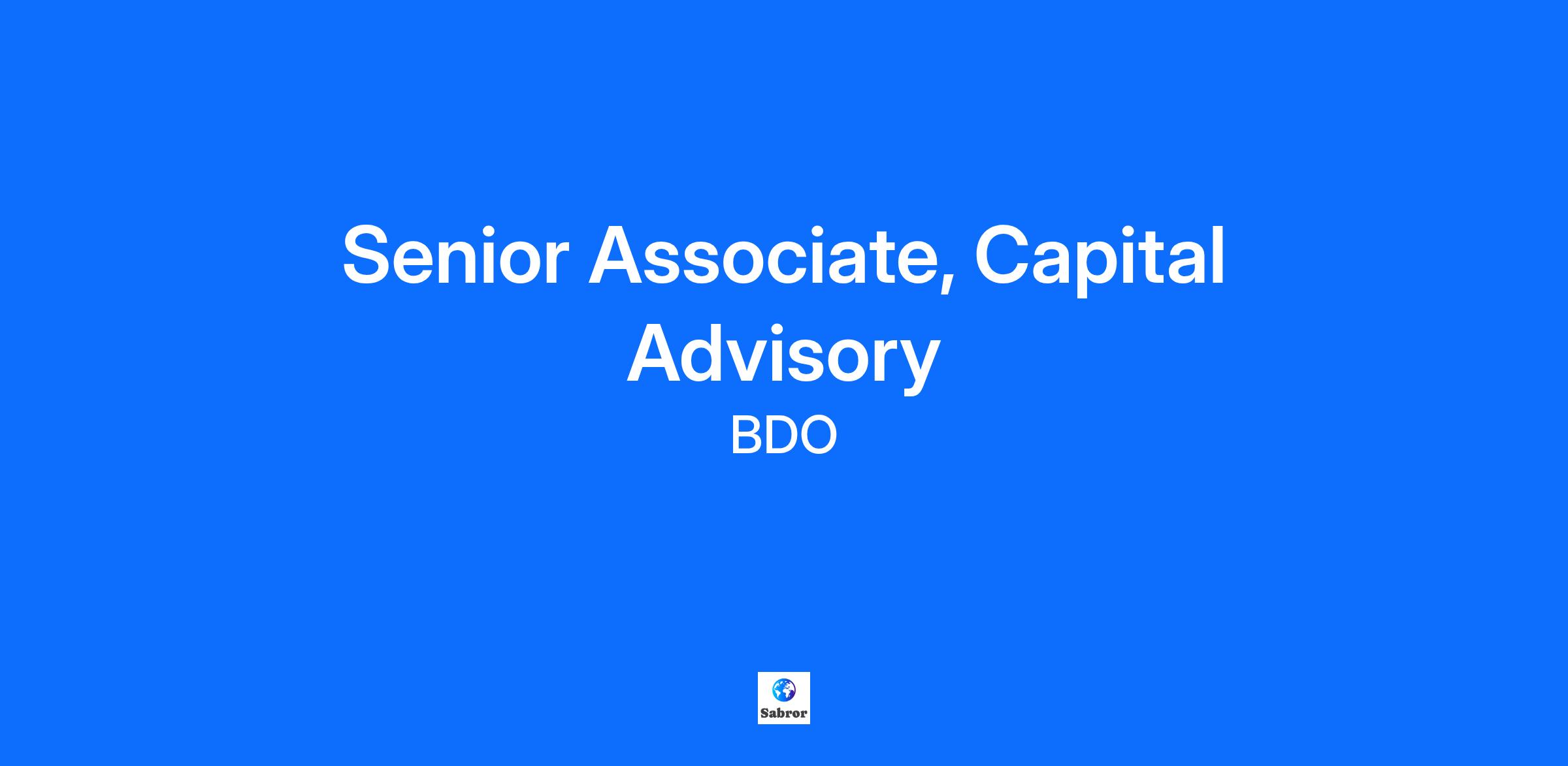 Senior Associate, Capital Advisory

BDO

Sabror